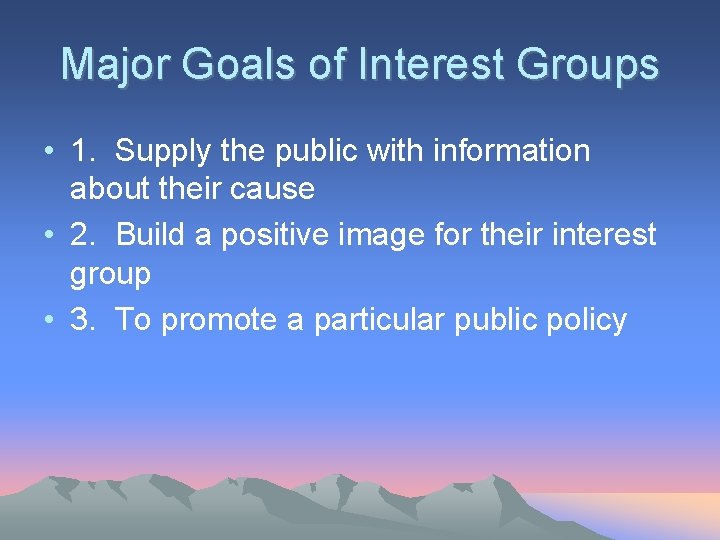 Major Goals of Interest Groups

• 1. Supply the public with information about their cause
• 2. Build a positive image for their interest group
• 3. To promote a particular public policy